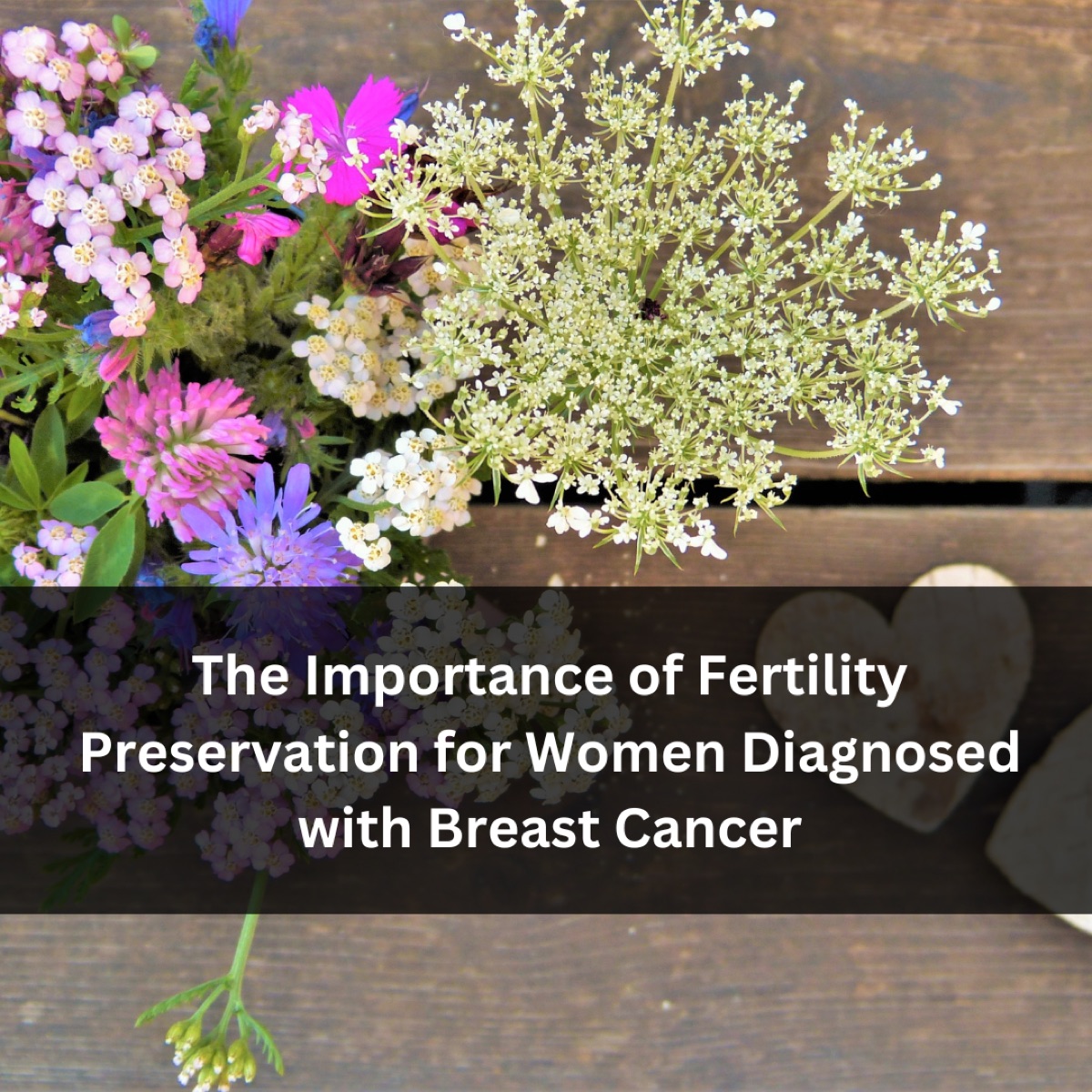 The Importance of Fertility Preservation for Women Diagnosed with Breast Cancer